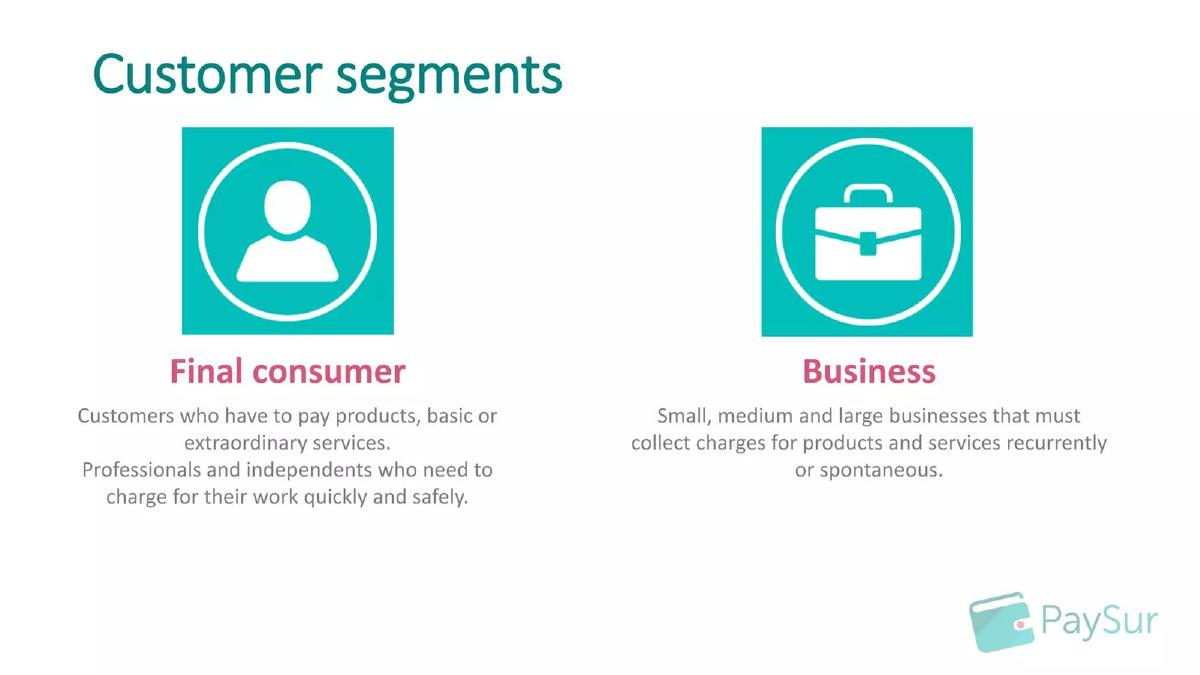 Customer segments

Final consumer

Customers who have to pay products, basic or extraordinary services.
Professionals and independents who need to charge for their work quickly and safely.

Business

Small, medium and large businesses that must collect charges for products and services recurrently or spontaneous.

PaySur